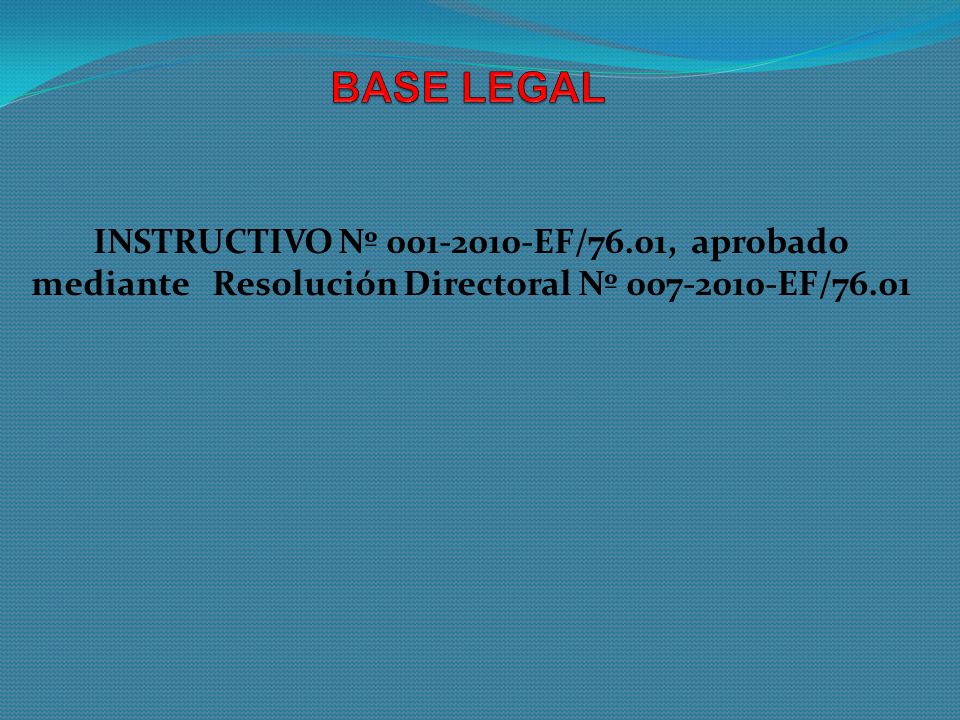 BASE LEGAL

INSTRUCTIVO Nº 001-2010-EF/76.01, aprobado mediante Resolución Directoral Nº 007-2010-EF/76.01